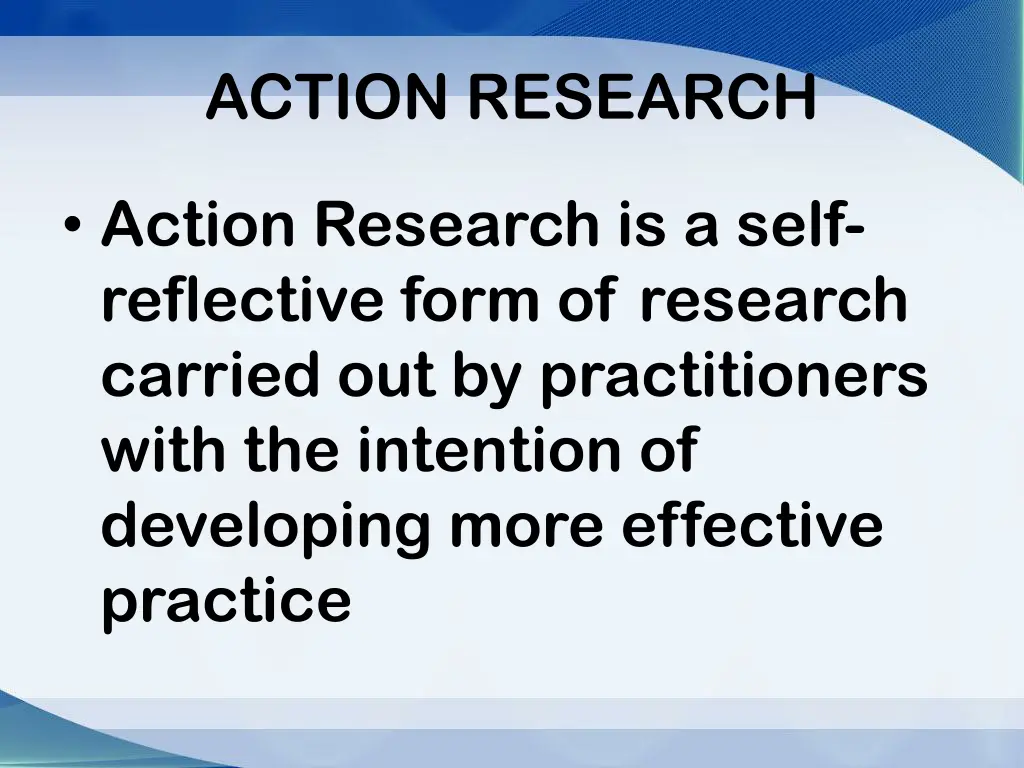 ACTION RESEARCH

• Action Research is a self-reflective form of research carried out by practitioners with the intention of developing more effective practice